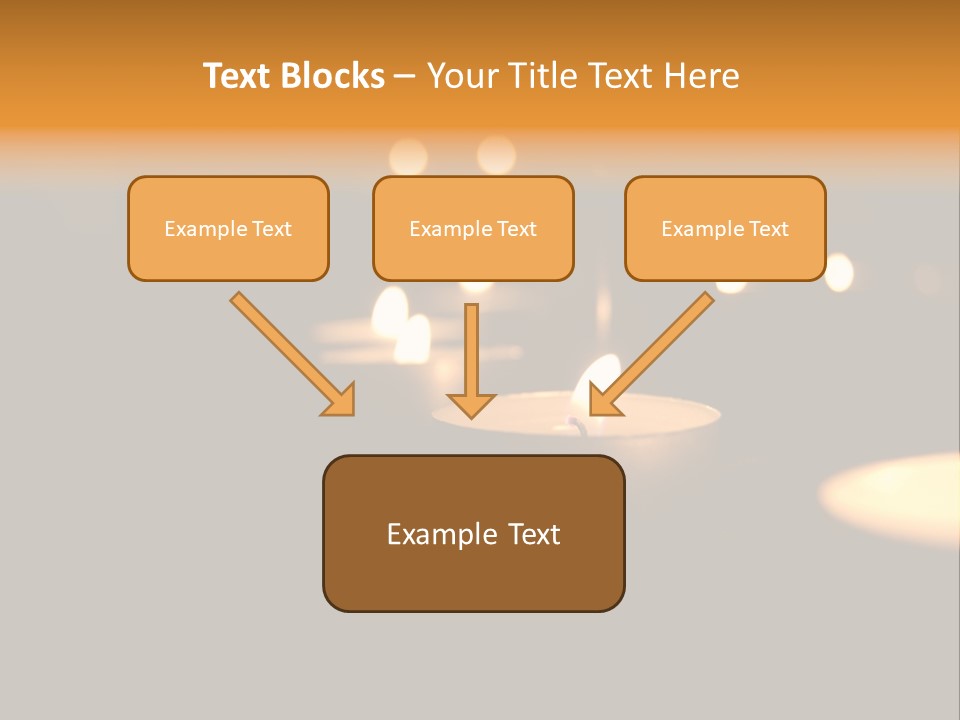 Text Blocks – Your Title Text Here

Example Text

Example Text

Example Text

Example Text